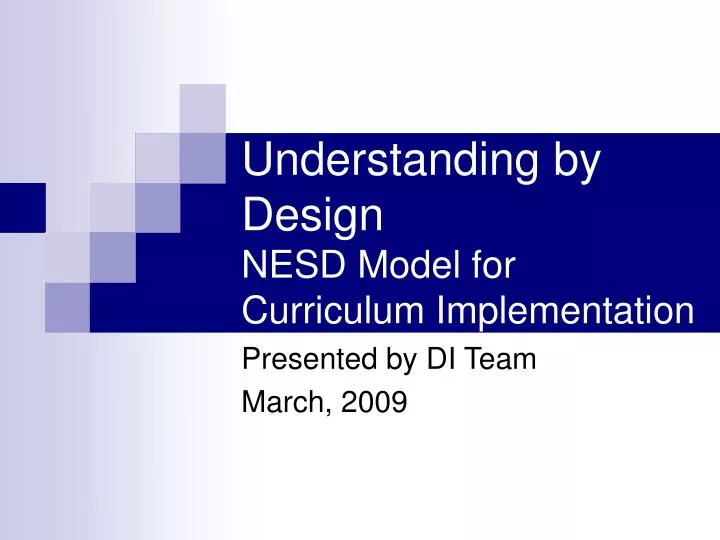 Understanding by Design
NESD Model for Curriculum Implementation

Presented by DI Team
March, 2009